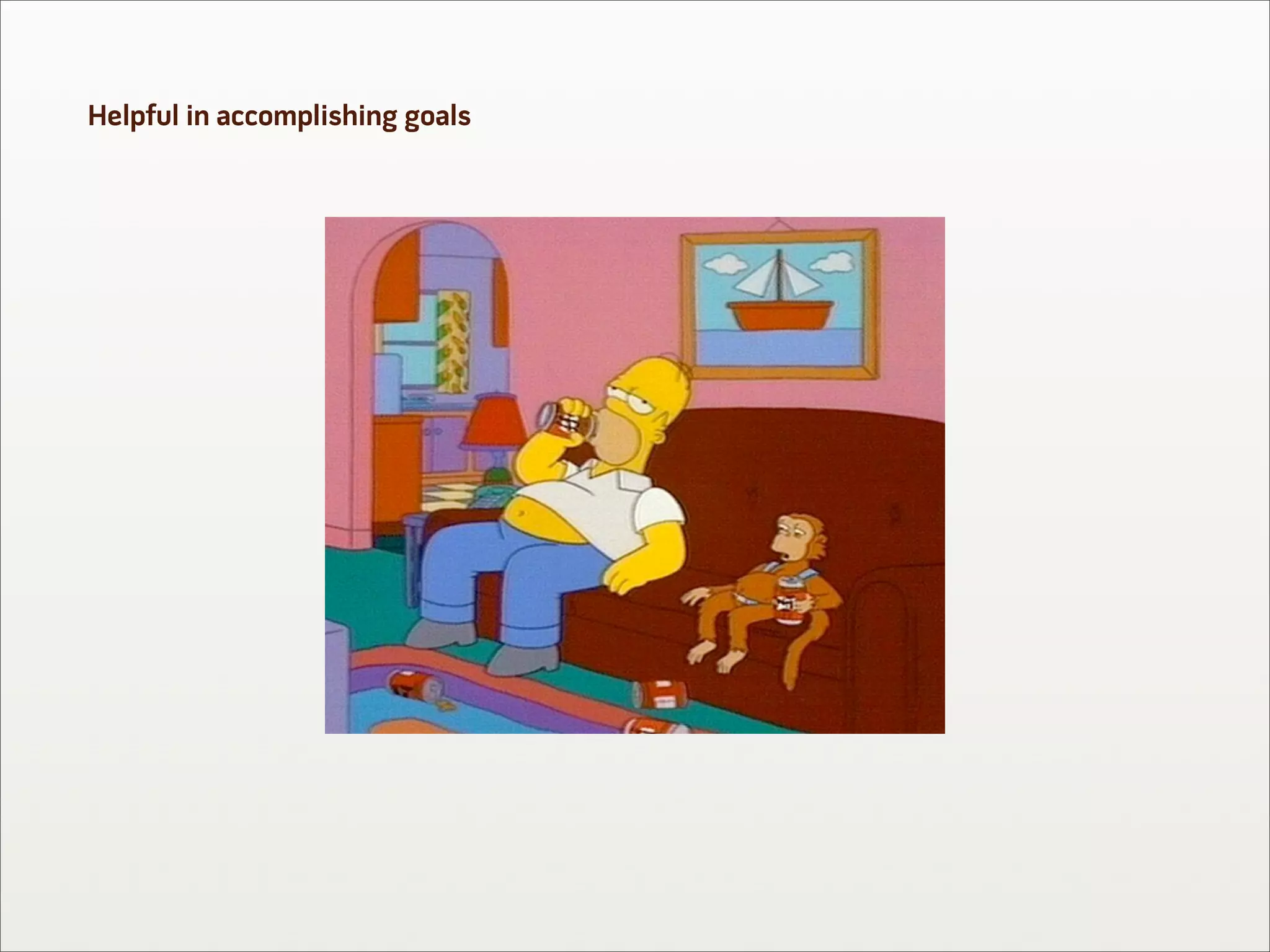 Helpful in accomplishing goals